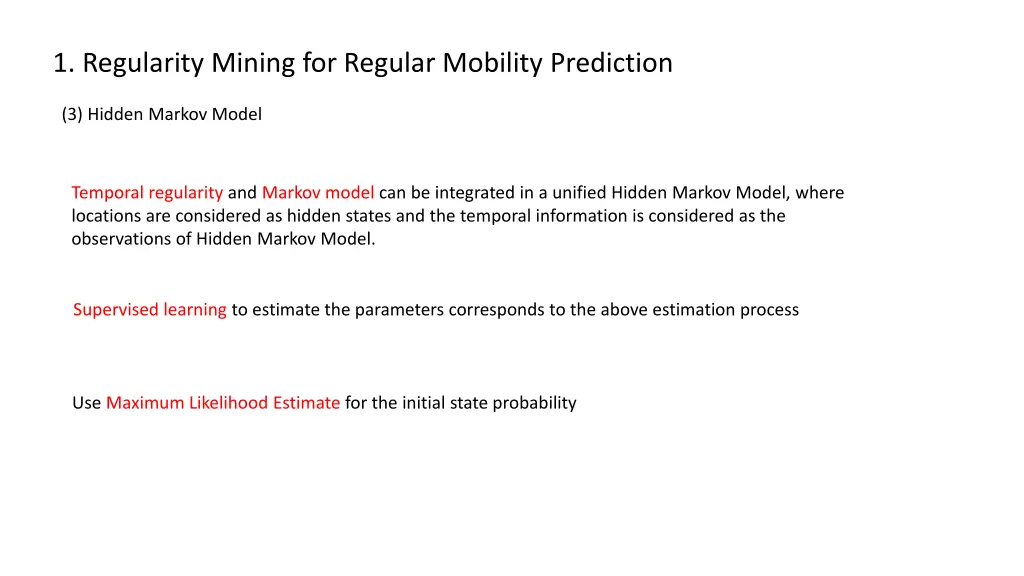 1. Regularity Mining for Regular Mobility Prediction

(3) Hidden Markov Model

Temporal regularity and Markov model can be integrated in a unified Hidden Markov Model, where locations are considered as hidden states and the temporal information is considered as the observations of Hidden Markov Model.

Supervised learning to estimate the parameters corresponds to the above estimation process

Use Maximum Likelihood Estimate for the initial state probability